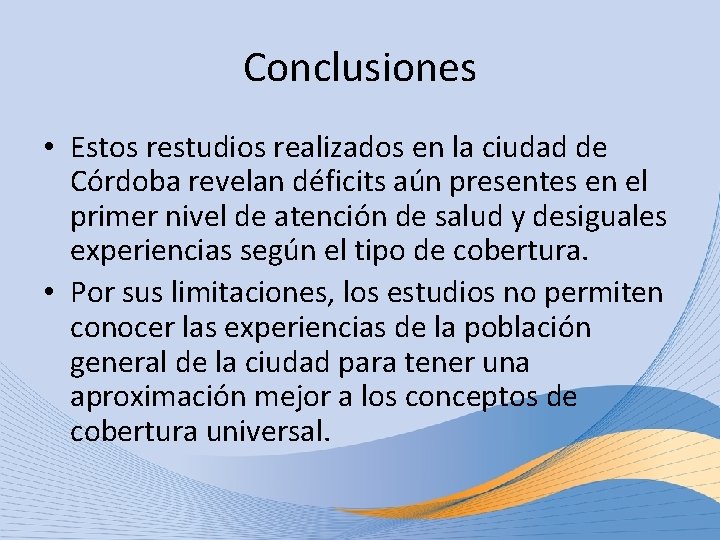 Conclusiones

• Estos restudios realizados en la ciudad de Córdoba revelan déficits aún presentes en el primer nivel de atención de salud y desiguales experiencias según el tipo de cobertura.

• Por sus limitaciones, los estudios no permiten conocer las experiencias de la población general de la ciudad para tener una aproximación mejor a los conceptos de cobertura universal.